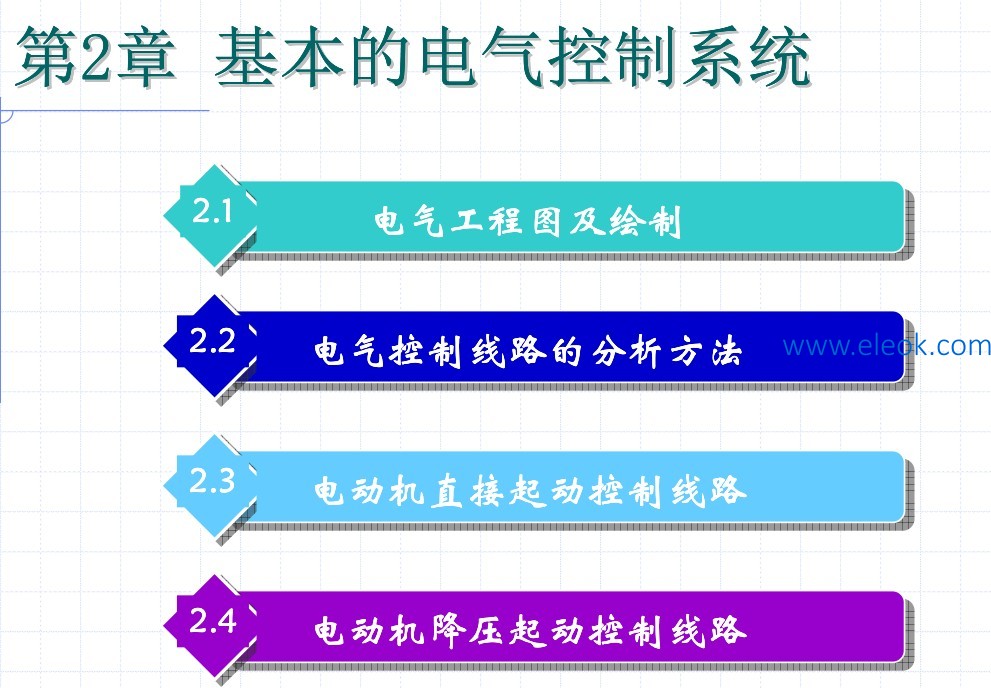 第2章 基本的电气控制系统

2.1 电气工程图及绘制

2.2 电气控制线路的分析方法

2.3 电动机直接起动控制线路

2.4 电动机降压起动控制线路

www.eleok.com